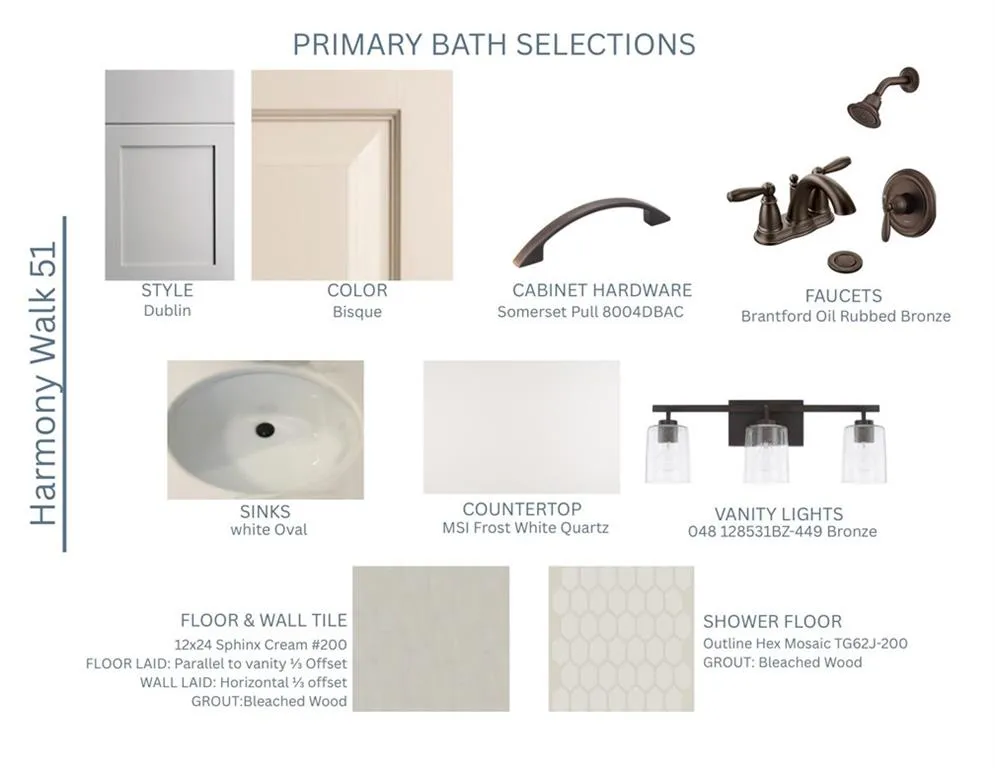 PRIMARY BATH SELECTIONS

Harmony Walk 51

STYLE
Dublin

COLOR
Bisque

CABINET HARDWARE
Somerset Pull 8004DBAC

FAUCETS
Brantford Oil Rubbed Bronze

SINKS
white Oval

COUNTERTOP
MSI Frost White Quartz

VANITY LIGHTS
048 128531BZ-449 Bronze

FLOOR & WALL TILE
12x24 Sphinx Cream #200
FLOOR LAID: Parallel to vanity ⅓ Offset
WALL LAID: Horizontal ⅓ offset
GROUT:Bleached Wood

SHOWER FLOOR
Outline Hex Mosaic TG62J-200
GROUT: Bleached Wood